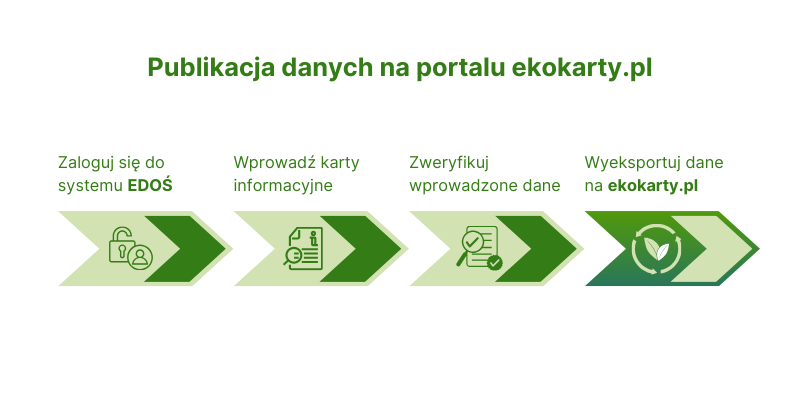 Publikacja danych na portalu ekokarty.pl

Zaloguj się do systemu EDOŚ

Wprowadź karty informacyjne

Zweryfikuj wprowadzone dane

Wyeksportuj dane na ekokarty.pl